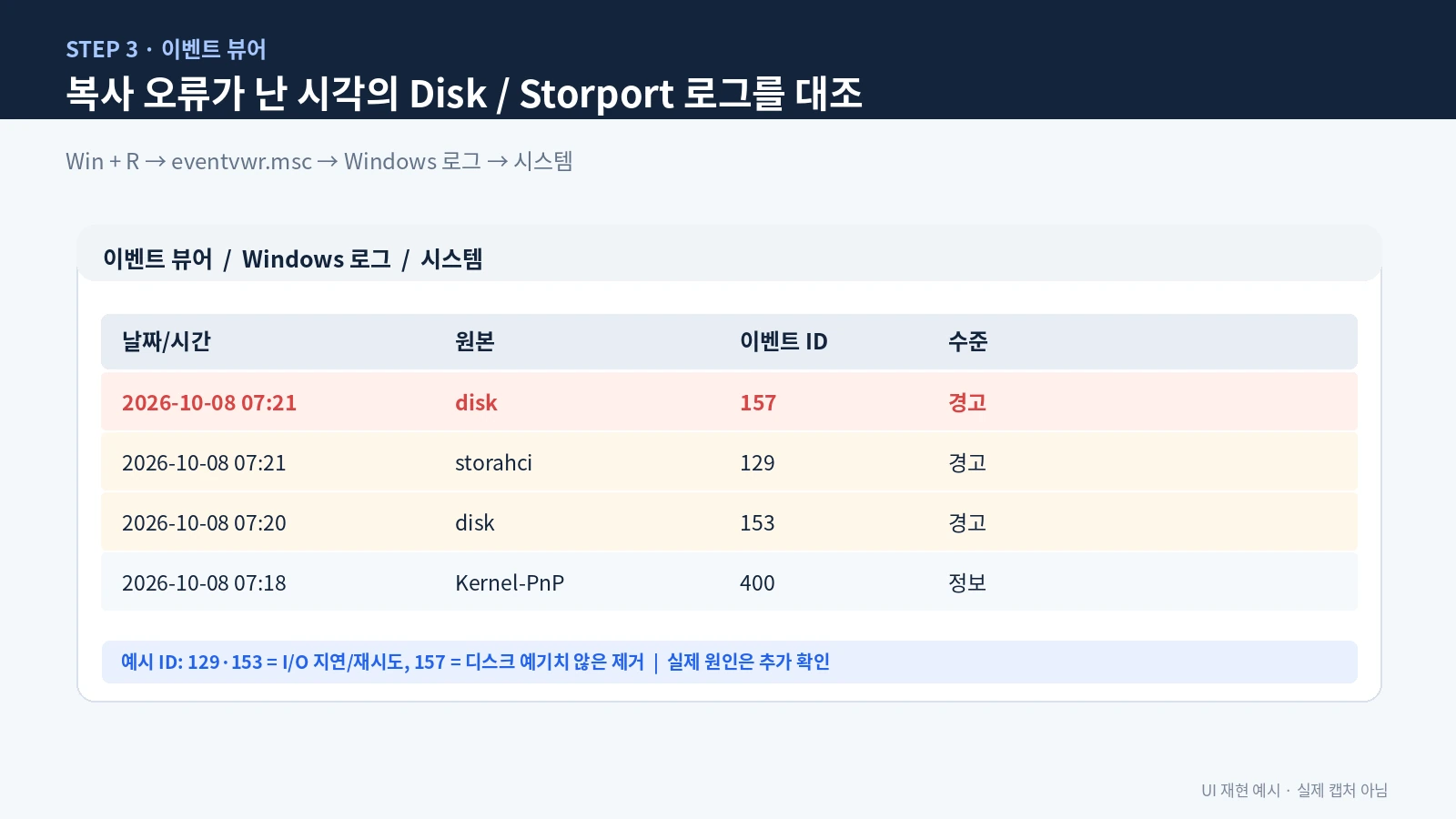 STEP 3 · 이벤트 뷰어

복사 오류가 난 시각의 Disk / Storport 로그를 대조

Win + R → eventvwr.msc → Windows 로그 → 시스템

이벤트 뷰어 / Windows 로그 / 시스템

| 날짜/시간 | 원본 | 이벤트 ID | 수준 |
|---|---|---|---|
| 2026-10-08 07:21 | disk | 157 | 경고 |
| 2026-10-08 07:21 | storahci | 129 | 경고 |
| 2026-10-08 07:20 | disk | 153 | 경고 |
| 2026-10-08 07:18 | Kernel-PnP | 400 | 정보 |

예시 ID: 129 · 153 = I/O 지연/재시도, 157 = 디스크 예기치 않은 제거 | 실제 원인은 추가 확인

UI 재현 예시 · 실제 캡처 아님